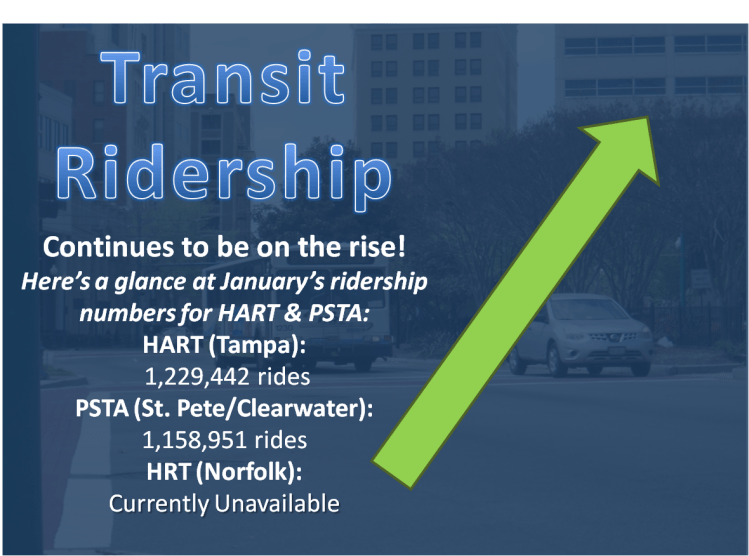 Transit Ridership

Continues to be on the rise!

Here's a glance at January's ridership numbers for HART & PSTA:

HART (Tampa):
1,229,442 rides
PSTA (St. Pete/Clearwater):
1,158,951 rides
HRT (Norfolk):
Currently Unavailable